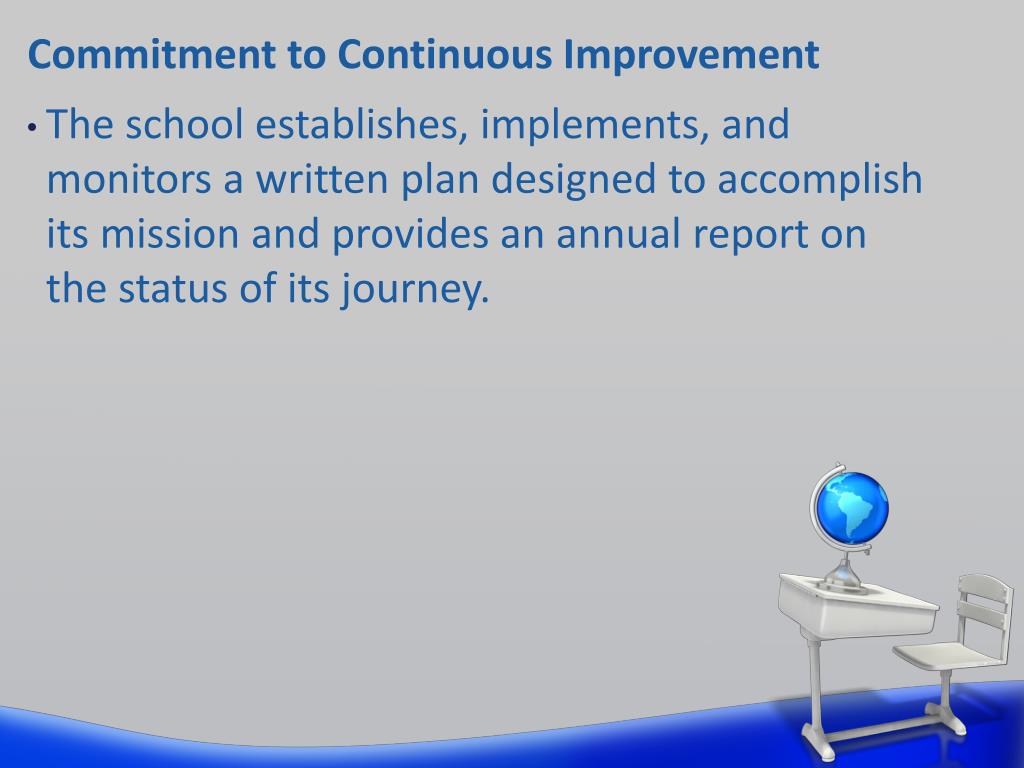 Commitment to Continuous Improvement

• The school establishes, implements, and monitors a written plan designed to accomplish its mission and provides an annual report on the status of its journey.